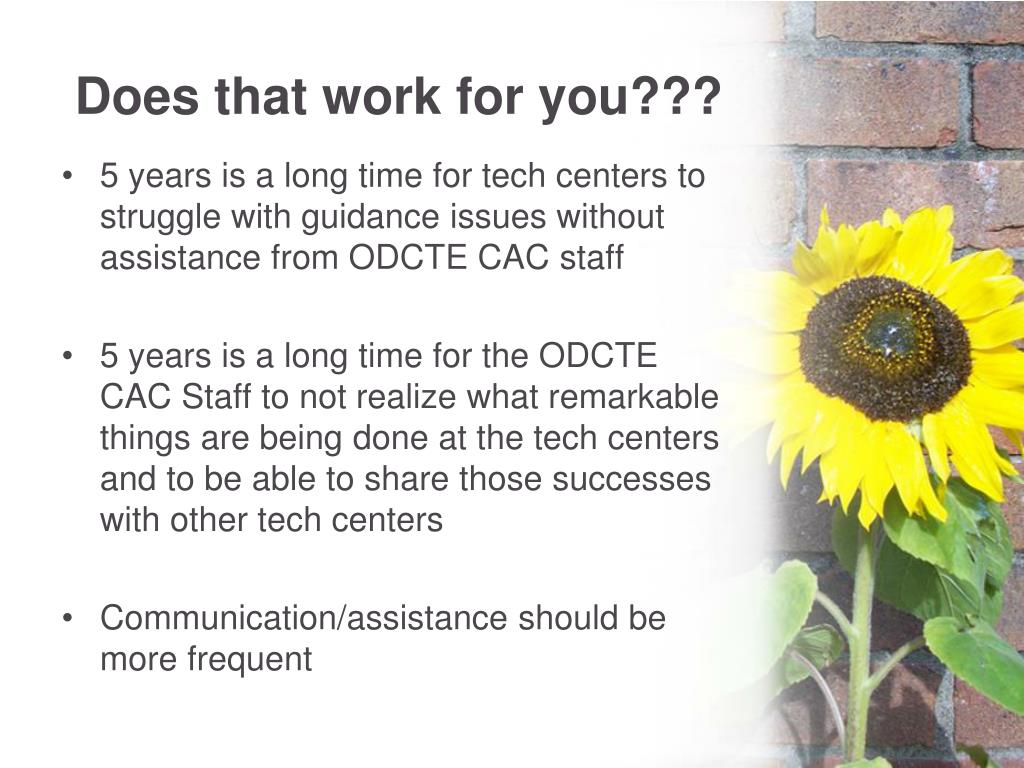 Does that work for you???

• 5 years is a long time for tech centers to struggle with guidance issues without assistance from ODCTE CAC staff

• 5 years is a long time for the ODCTE CAC Staff to not realize what remarkable things are being done at the tech centers and to be able to share those successes with other tech centers

• Communication/assistance should be more frequent